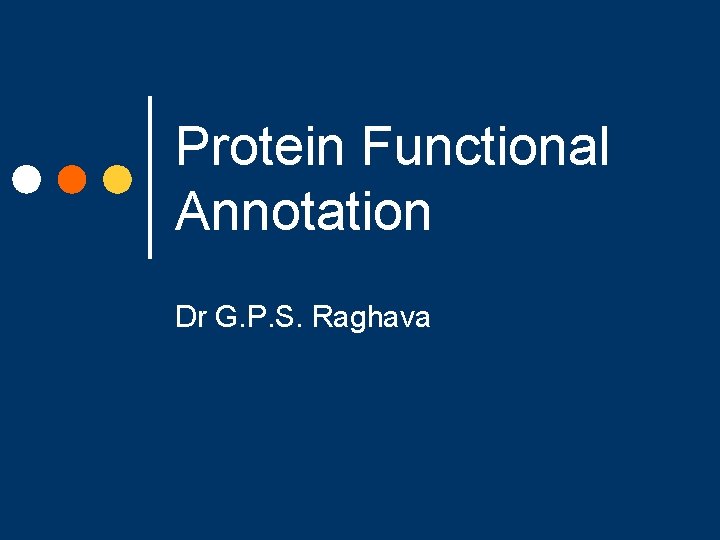 Protein Functional Annotation

Dr G.P.S. Raghava